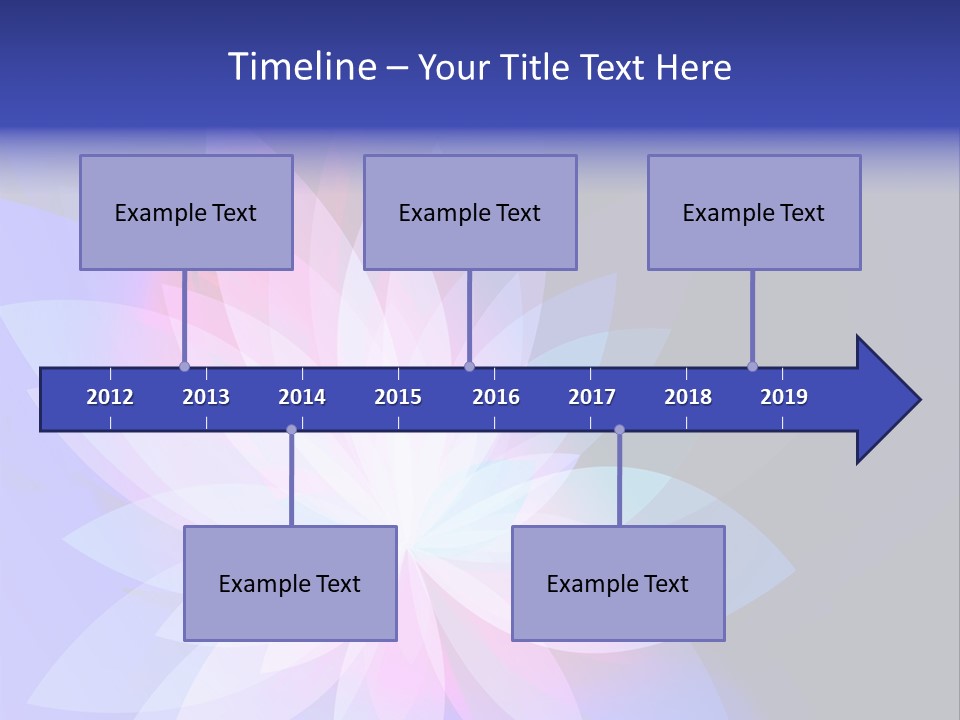 Timeline – Your Title Text Here

Example Text

Example Text

Example Text

2012 2013 2014 2015 2016 2017 2018 2019

Example Text

Example Text